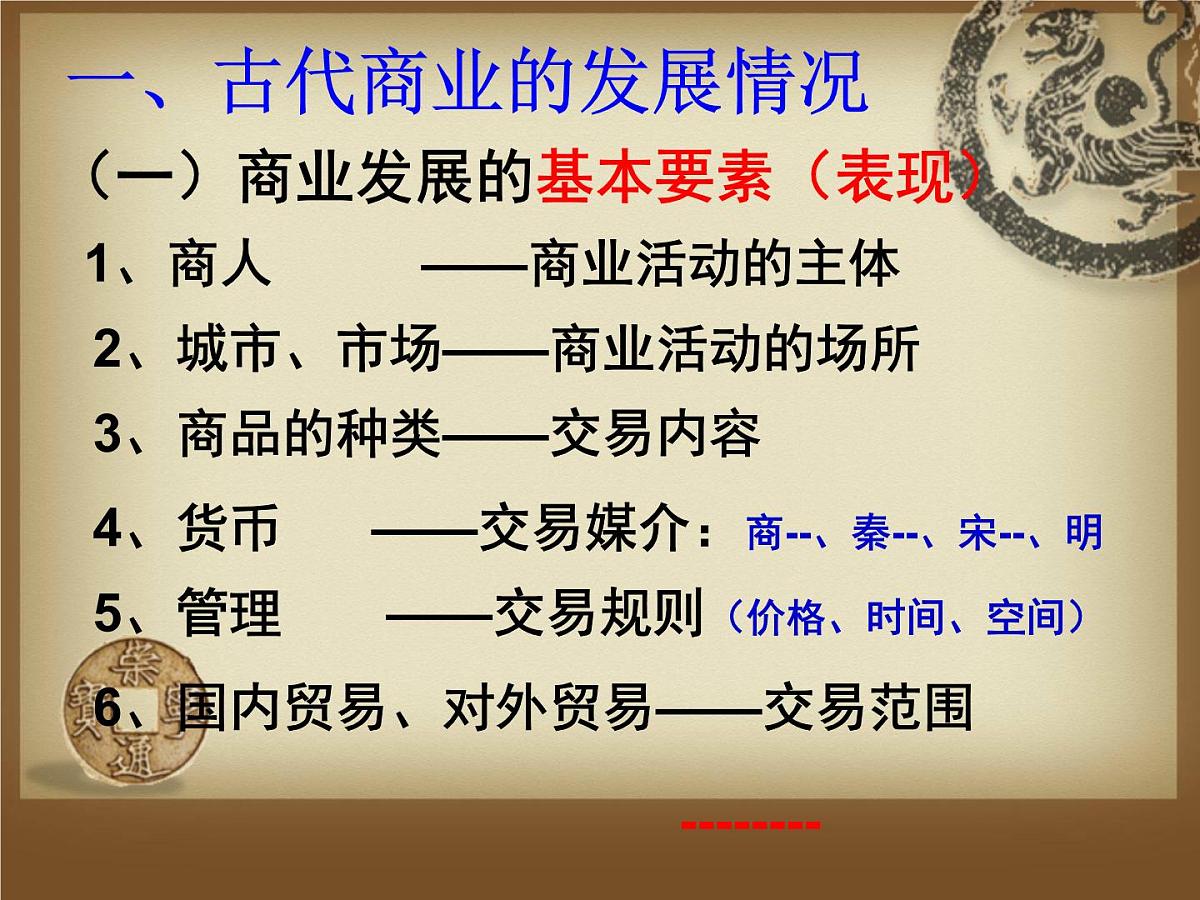 一、古代商业的发展情况

（一）商业发展的基本要素（表现）

1、商人 ——商业活动的主体

2、城市、市场——商业活动的场所

3、商品的种类——交易内容

4、货币 ——交易媒介：商--、秦--、宋--、明

5、管理 ——交易规则（价格、时间、空间）

6、国内贸易、对外贸易——交易范围

--------